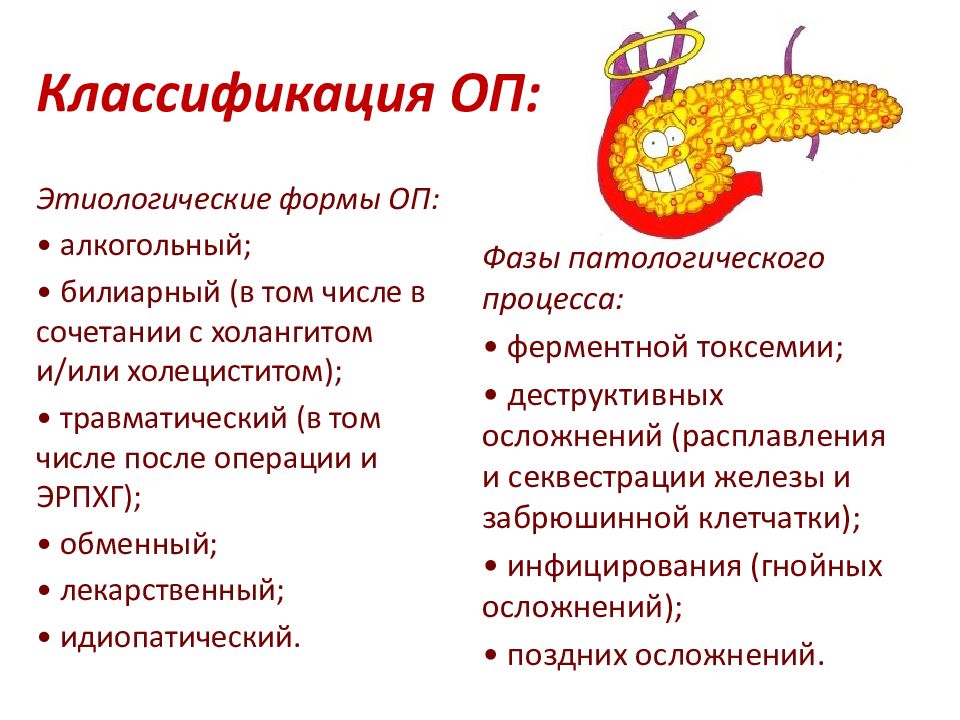 Классификация ОП:

Этиологические формы ОП:
• алкогольный;
• билиарный (в том числе в сочетании с холангитом и/или холециститом);
• травматический (в том числе после операции и ЭРПХГ);
• обменный;
• лекарственный;
• идиопатический.

Фазы патологического процесса:
• ферментной токсемии;
• деструктивных осложнений (расплавления и секвестрации железы и забрюшинной клетчатки);
• инфицирования (гнойных осложнений);
• поздних осложнений.